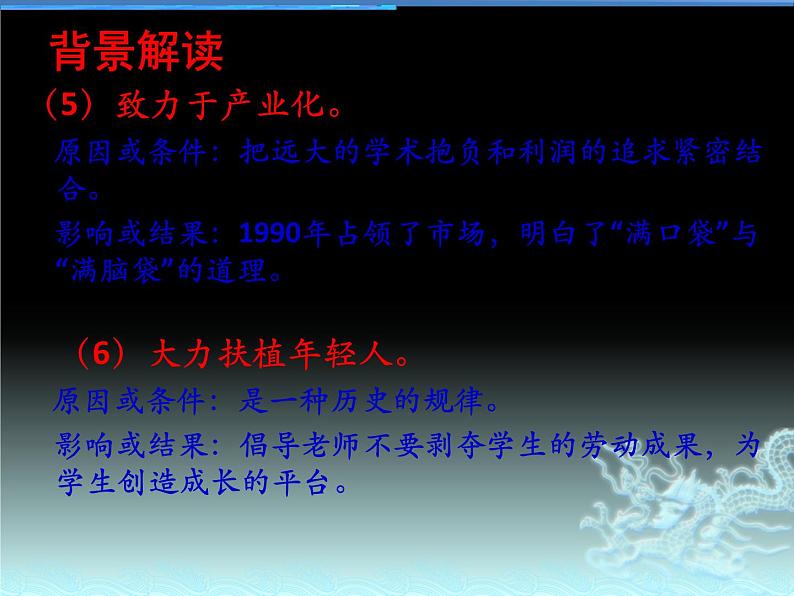 背景解读

（5）致力于产业化。

原因或条件：把远大的学术抱负和利润的追求紧密结合。

影响或结果：1990年占领了市场，明白了“满口袋”与“满脑袋”的道理。

（6）大力扶植年轻人。

原因或条件：是一种历史的规律。

影响或结果：倡导老师不要剥夺学生的劳动成果，为学生创造成长的平台。